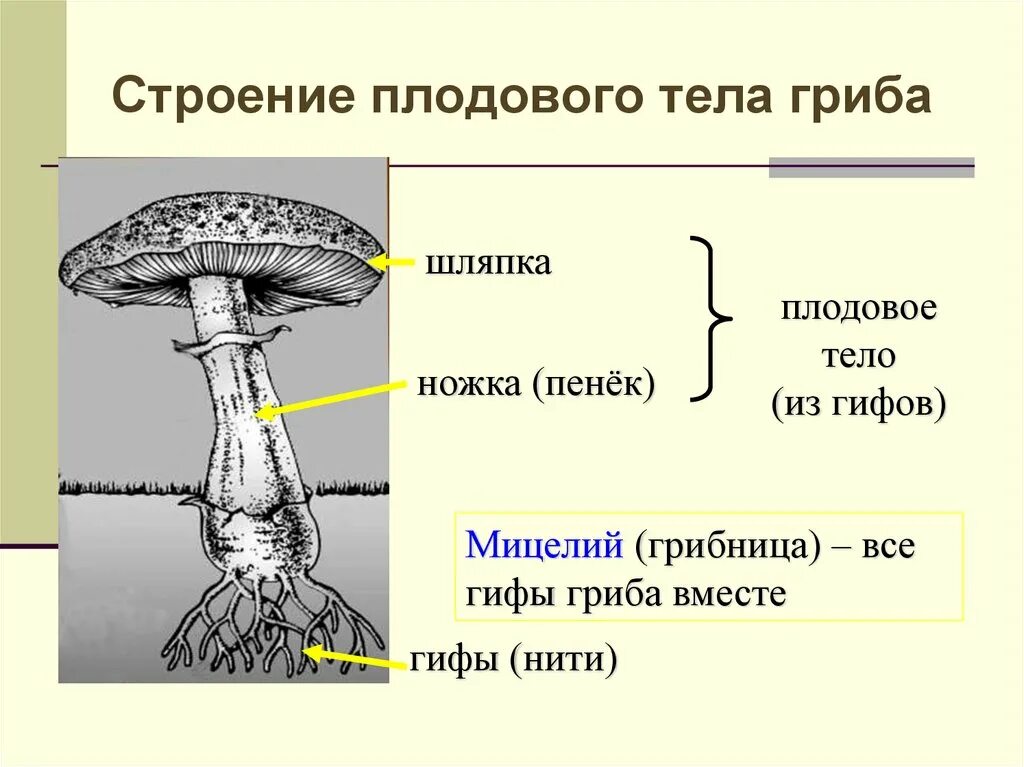 Строение плодового тела гриба

шляпка

ножка (пенёк)

плодовое тело (из гифов)

Мицелий (грибница) – все гифы гриба вместе

гифы (нити)